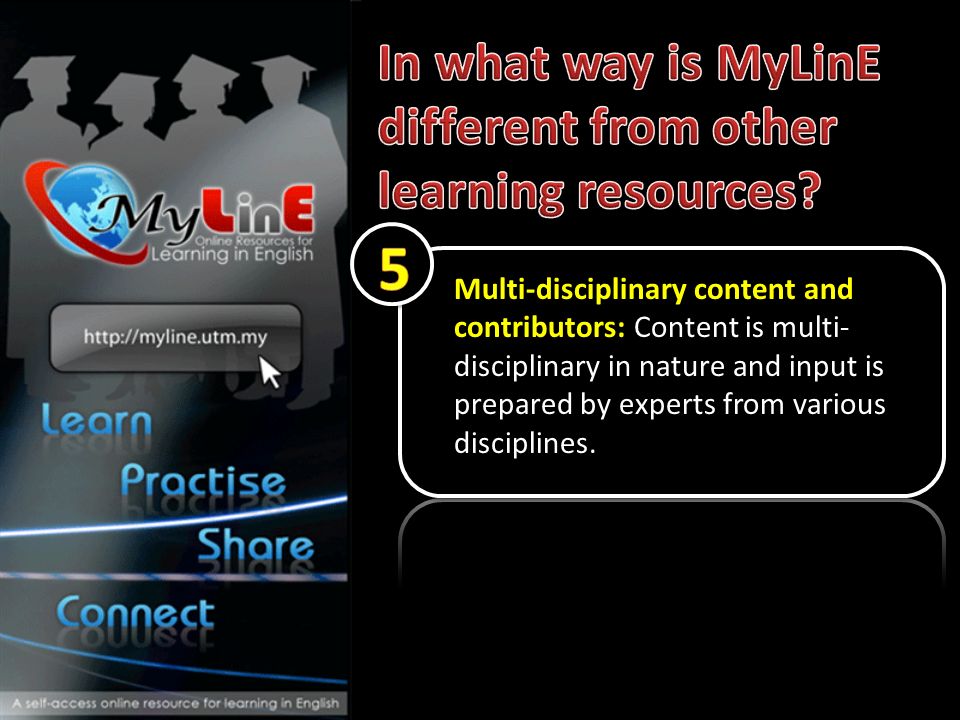 MyLinE
Online Resources for
Learning in English

http://myline.utm.my

Learn

Practise

Share

Connect

A self-access online resource for learning in English

In what way is MyLinE different from other learning resources?

5

Multi-disciplinary content and contributors: Content is multi-disciplinary in nature and input is prepared by experts from various disciplines.